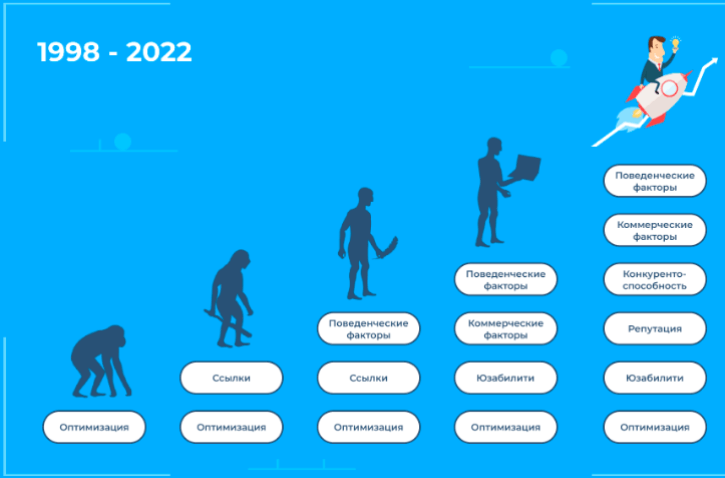 1998 - 2022

Оптимизация

Ссылки

Оптимизация

Поведенческие факторы

Ссылки

Оптимизация

Поведенческие факторы

Коммерческие факторы

Юзабилити

Оптимизация

Поведенческие факторы

Коммерческие факторы

Конкуренто-способность

Репутация

Юзабилити

Оптимизация